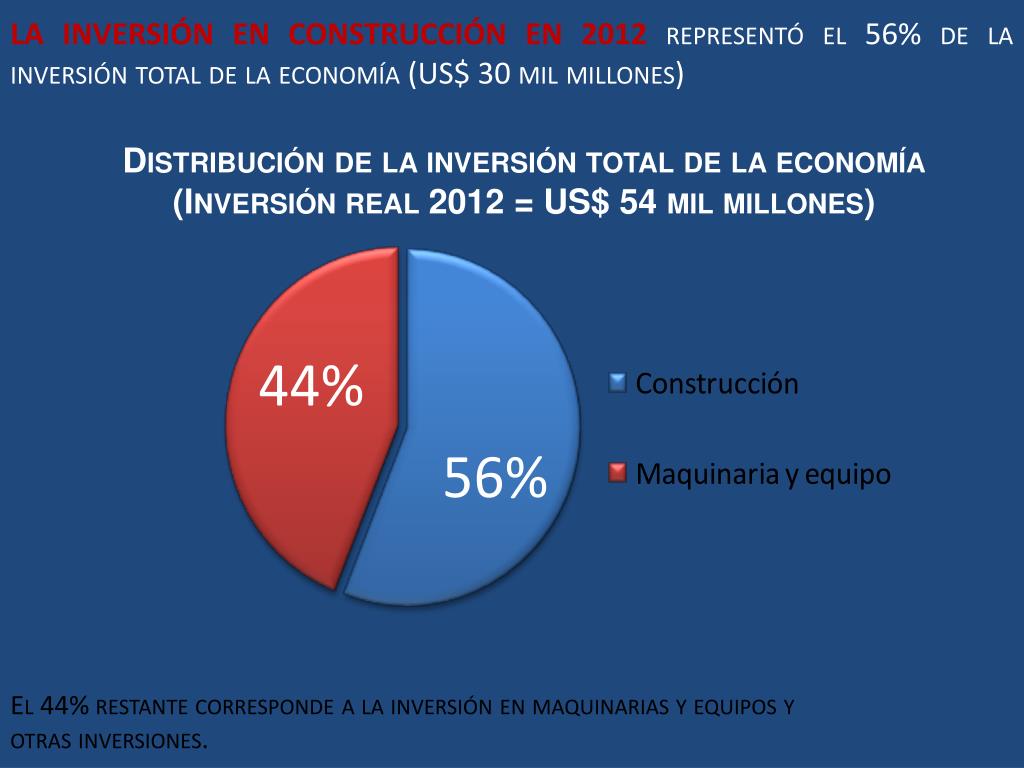 LA INVERSIÓN EN CONSTRUCCIÓN EN 2012 REPRESENTÓ EL 56% DE LA INVERSIÓN TOTAL DE LA ECONOMÍA (US$ 30 MIL MILLONES)

DISTRIBUCIÓN DE LA INVERSIÓN TOTAL DE LA ECONOMÍA (INVERSIÓN REAL 2012 = US$ 54 MIL MILLONES)

44%

56%

Construcción

Maquinaria y equipo

EL 44% RESTANTE CORRESPONDE A LA INVERSIÓN EN MAQUINARIAS Y EQUIPOS Y OTRAS INVERSIONES.